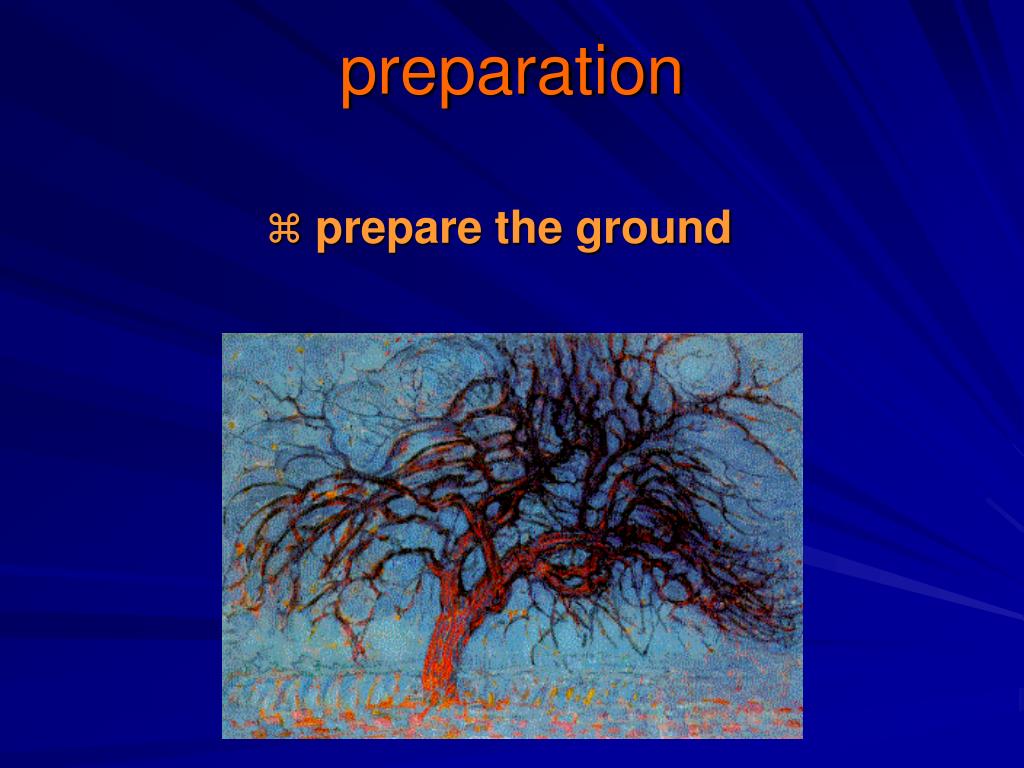 preparation

⌘ prepare the ground